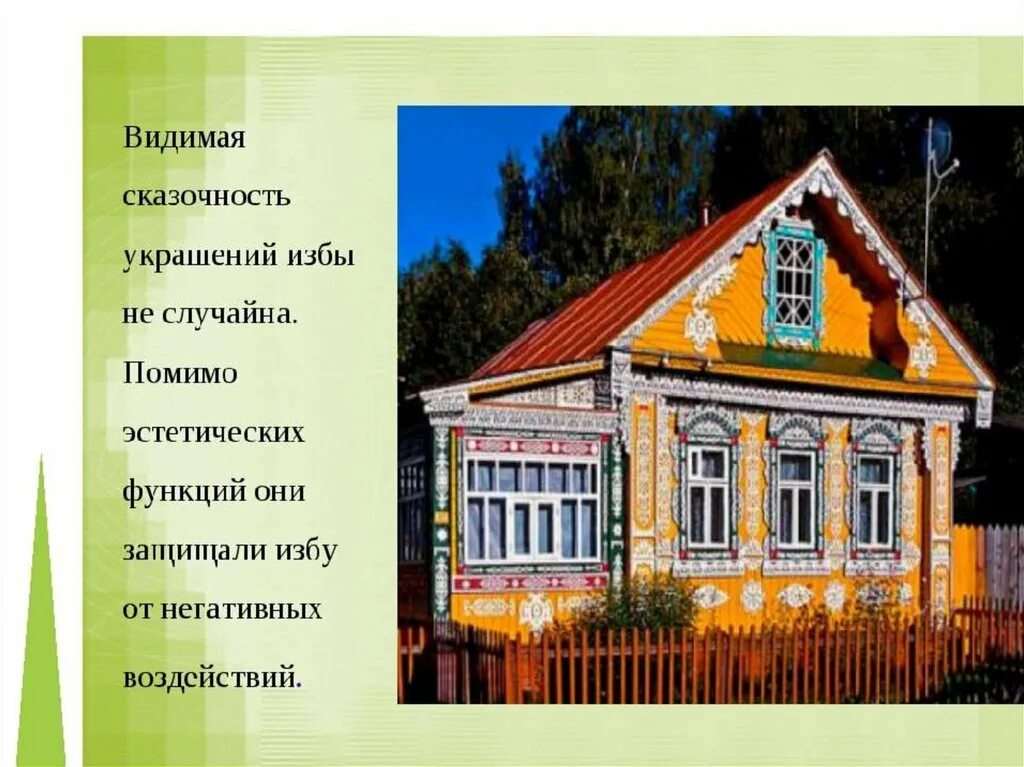 Видимая сказочность украшений избы не случайна. Помимо эстетических функций они защищали избу от негативных воздействий.